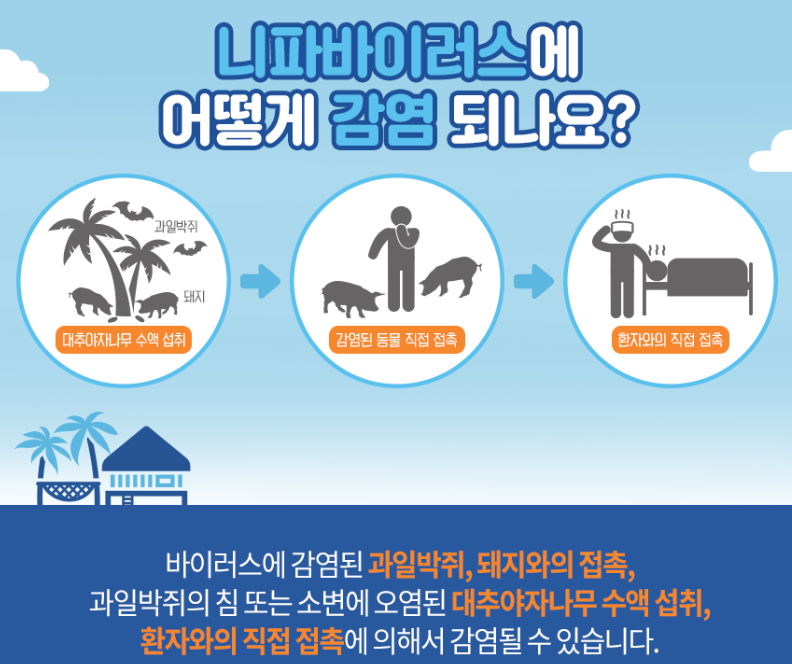 니파바이러스에
어떻게 감염 되나요?

과일박쥐

돼지

대추야자나무 수액 섭취

감염된 동물 직접 접촉

환자와의 직접 접촉

바이러스에 감염된 과일박쥐, 돼지와의 접촉,
과일박쥐의 침 또는 소변에 오염된 대추야자나무 수액 섭취,
환자와의 직접 접촉에 의해서 감염될 수 있습니다.